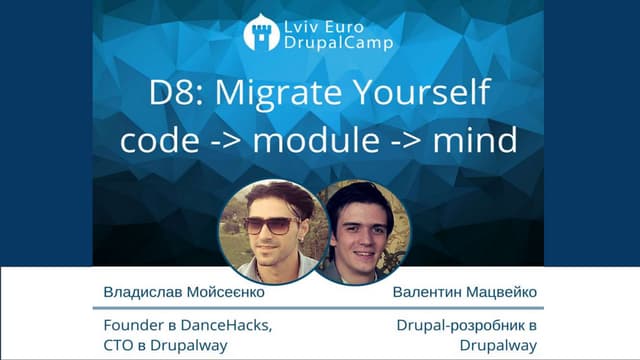 Lviv Euro DrupalCamp

D8: Migrate Yourself
code -> module -> mind

Владислав Мойсеєнко

Founder в DanceHacks, CTO в Drupalway

Валентин Мацвейко

Drupal-розробник в Drupalway